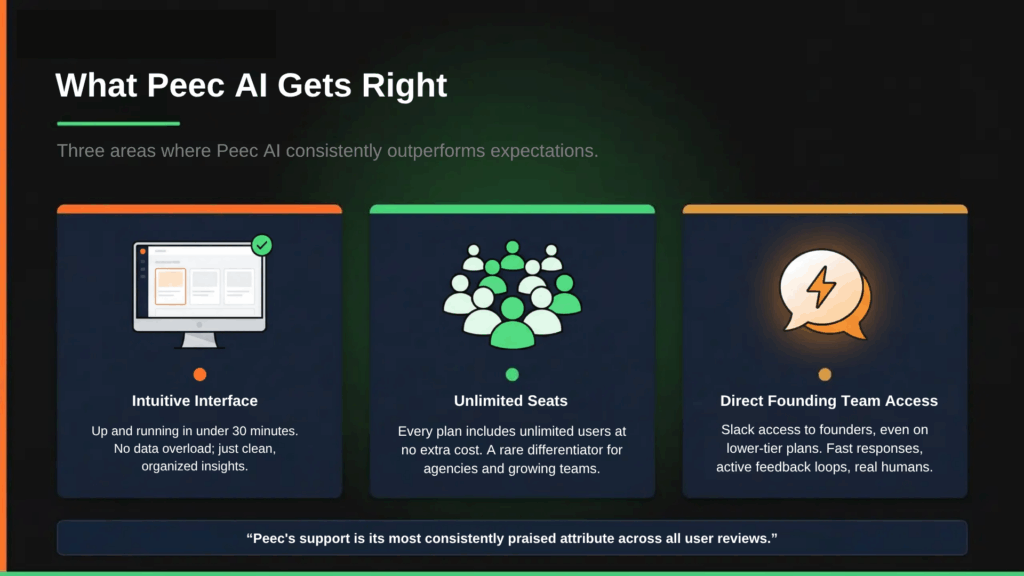 What Peec AI Gets Right

Three areas where Peec AI consistently outperforms expectations.

Intuitive Interface

Up and running in under 30 minutes. No data overload; just clean, organized insights.

Unlimited Seats

Every plan includes unlimited users at no extra cost. A rare differentiator for agencies and growing teams.

Direct Founding Team Access

Slack access to founders, even on lower-tier plans. Fast responses, active feedback loops, real humans.

"Peec's support is its most consistently praised attribute across all user reviews."